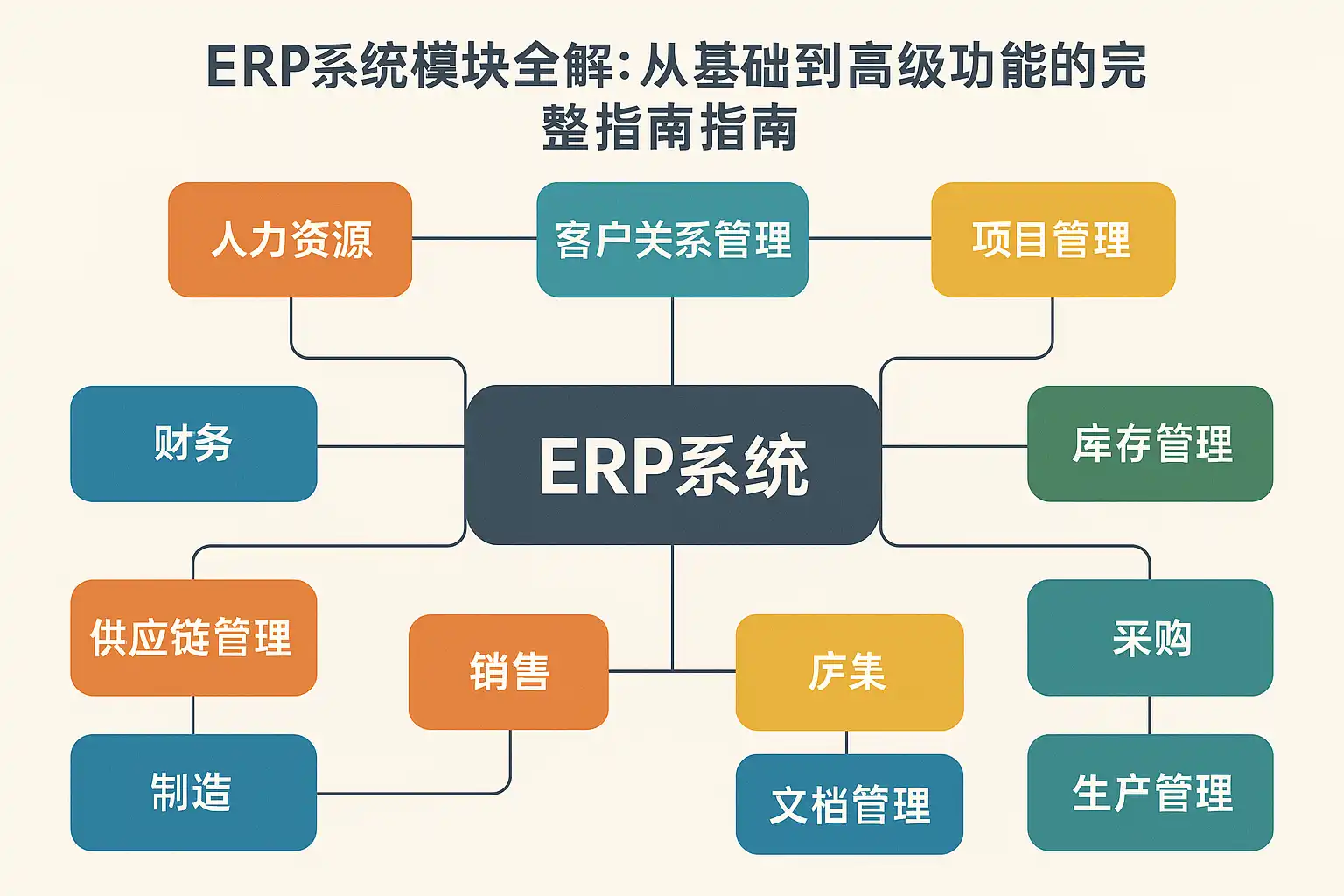 ERP系统模块全解：从基础到高级功能的完整指南指南

人力资源

客户关系管理

项目管理

财务

ERP系统

库存管理

供应链管理

销售

庐集

采购

制造

文档管理

生产管理